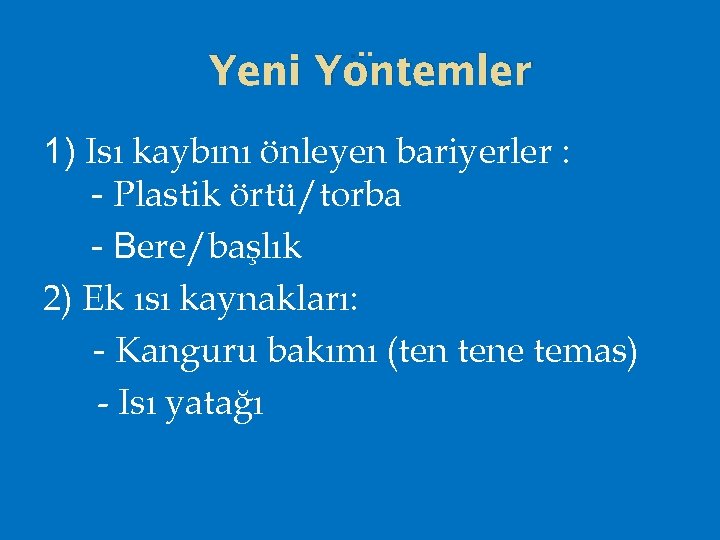 Yeni Yöntemler

1) Isı kaybını önleyen bariyerler :
- Plastik örtü/torba
- Bere/başlık

2) Ek ısı kaynakları:
- Kanguru bakımı (ten tene temas)
- Isı yatağı